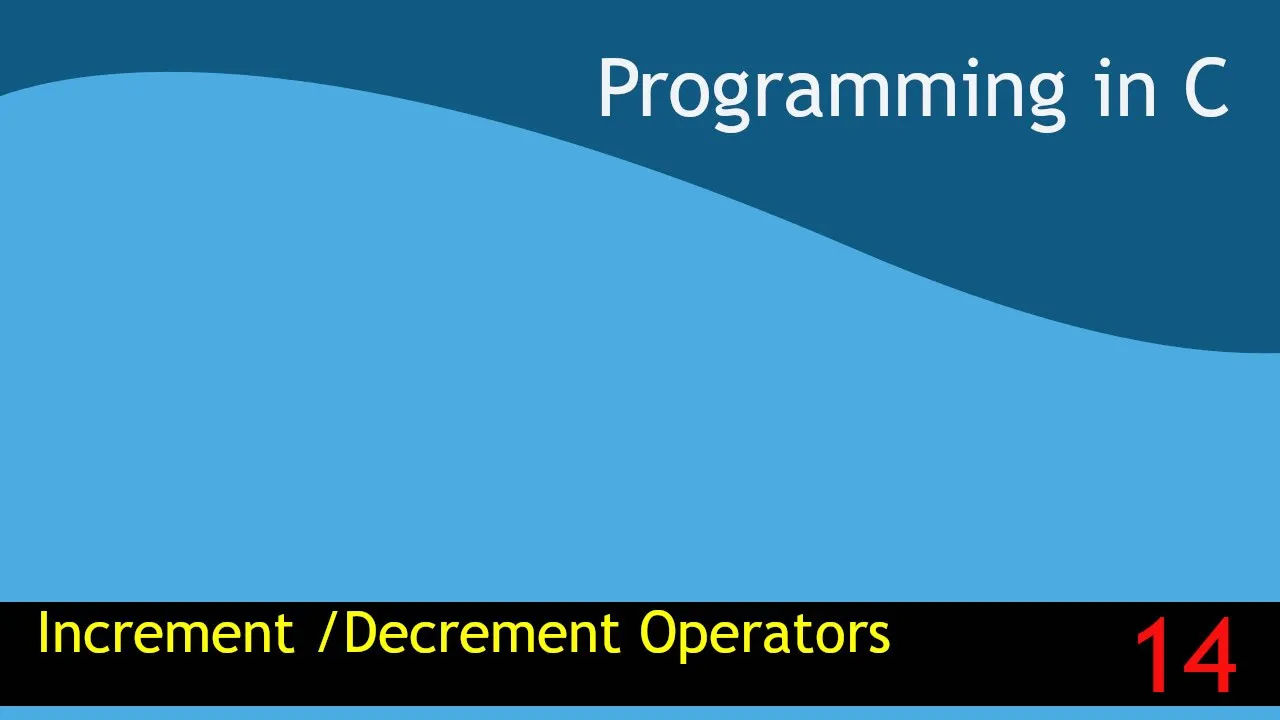 Programming in C

Increment /Decrement Operators

14